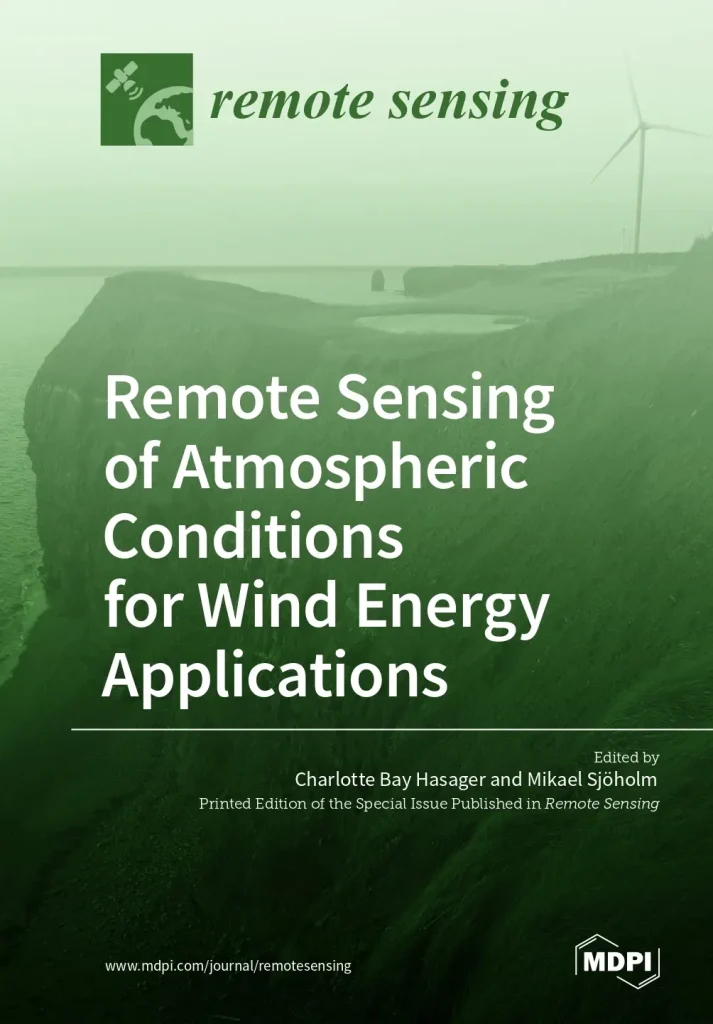 remote sensing

Remote Sensing of Atmospheric Conditions for Wind Energy Applications

Edited by
Charlotte Bay Hasager and Mikael Sjöholm
Printed Edition of the Special Issue Published in Remote Sensing

www.mdpi.com/journal/remotesensing

MDPI